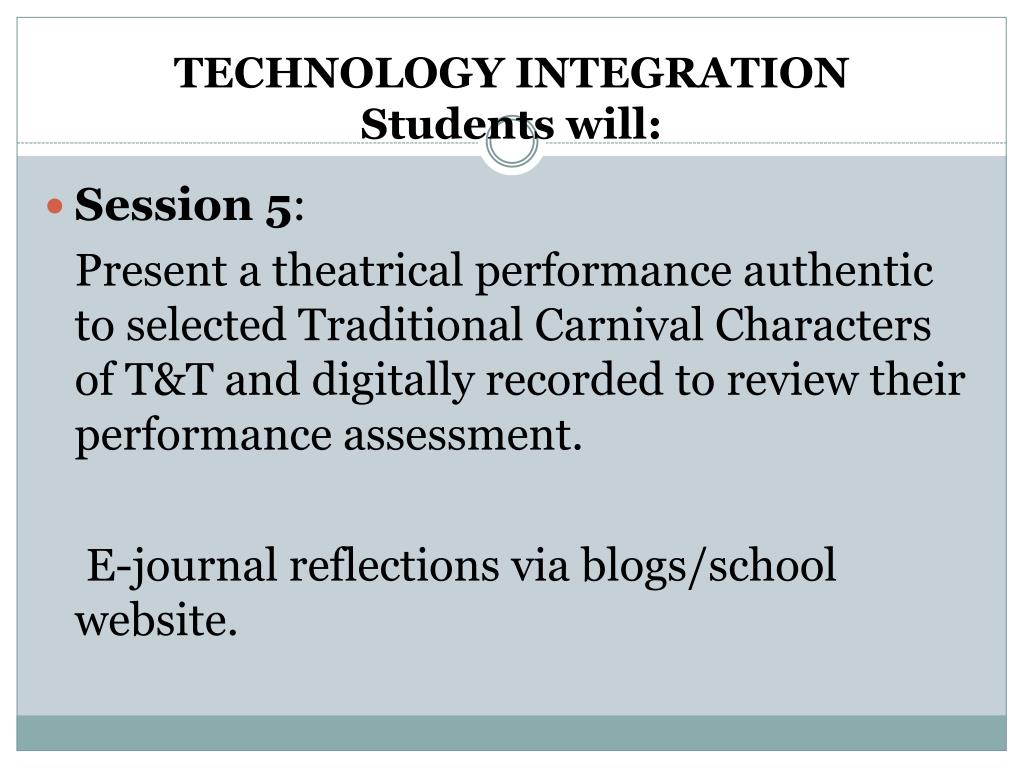 TECHNOLOGY INTEGRATION
Students will:

Session 5:

Present a theatrical performance authentic to selected Traditional Carnival Characters of T&T and digitally recorded to review their performance assessment.

E-journal reflections via blogs/school website.